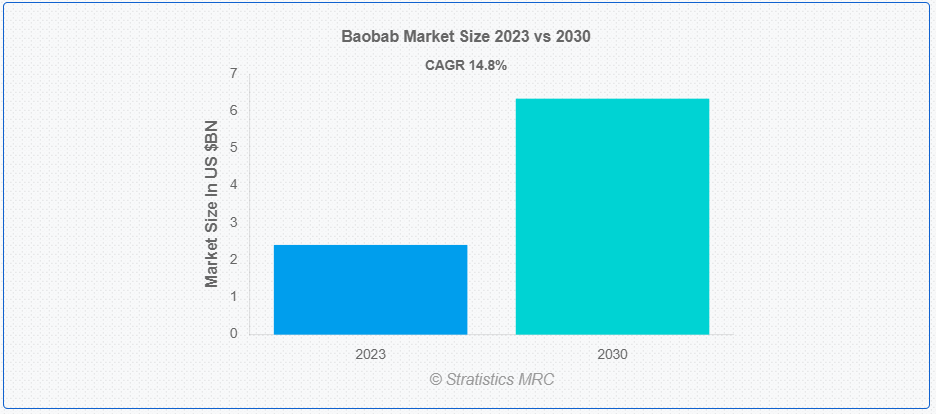 Baobab Market Size 2023 vs 2030

CAGR 14.8%

Market Size In US $BN

7
6
5
4
3
2
1
0

2023
2030

© Stratistics MRC